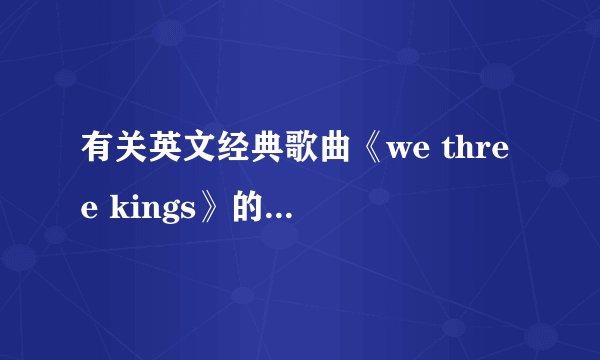 有关英文经典歌曲《we three kings》的...